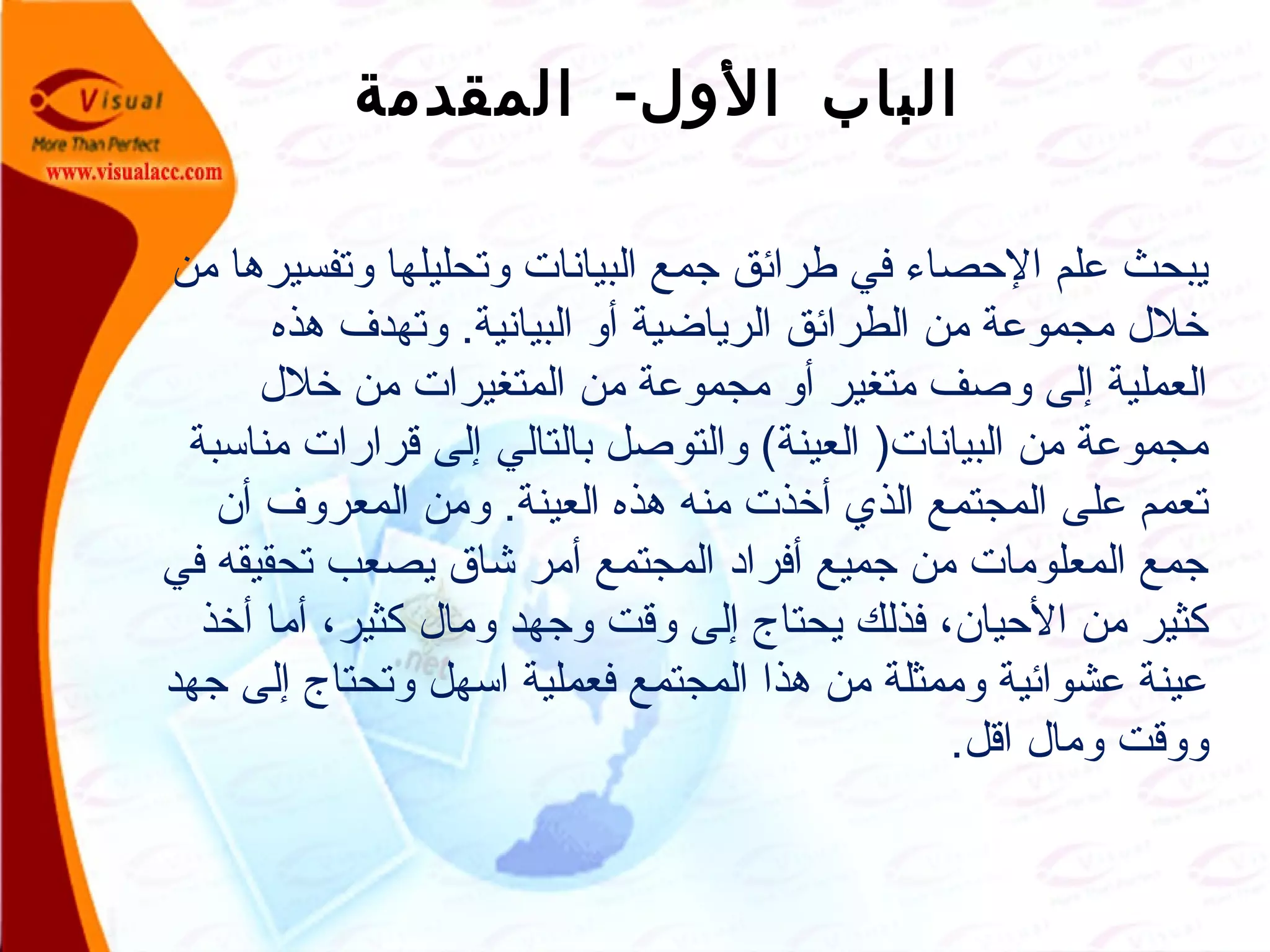 Visual
More Than Perfect
www.visualacc.com

الباب الأول- المقدمة

يبحث علم الإحصاء في طرائق جمع البيانات وتحليلها وتفسيرها من خلال مجموعة من الطرائق الرياضية أو البيانية. وتهدف هذه العملية إلى وصف متغير أو مجموعة من المتغيرات من خلال مجموعة من البيانات( العينة) والتوصل بالتالي إلى قرارات مناسبة تعمم على المجتمع الذي أخذت منه هذه العينة. ومن المعروف أن جمع المعلومات من جميع أفراد المجتمع أمر شاق يصعب تحقيقه في كثير من الأحيان، فذلك يحتاج إلى وقت وجهد ومال كثير، أما أخذ عينة عشوائية وممثلة من هذا المجتمع فعملية اسهل وتحتاج إلى جهد ووقت ومال اقل.